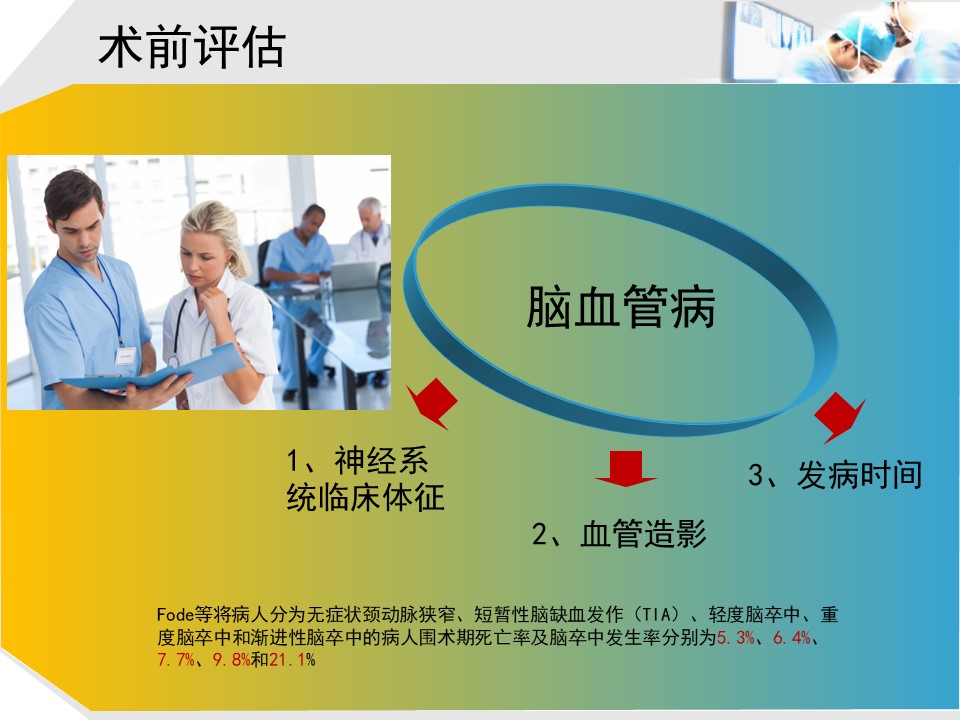 术前评估

脑血管病

1、神经系统临床体征

2、血管造影

3、发病时间

Fode等将病人分为无症状颈动脉狭窄、短暂性脑缺血发作（TIA）、轻度脑卒中、重度脑卒中和渐进性脑卒中的病人围术期死亡率及脑卒中发生率分别为5.3%、6.4%、7.7%、9.8%和21.1%